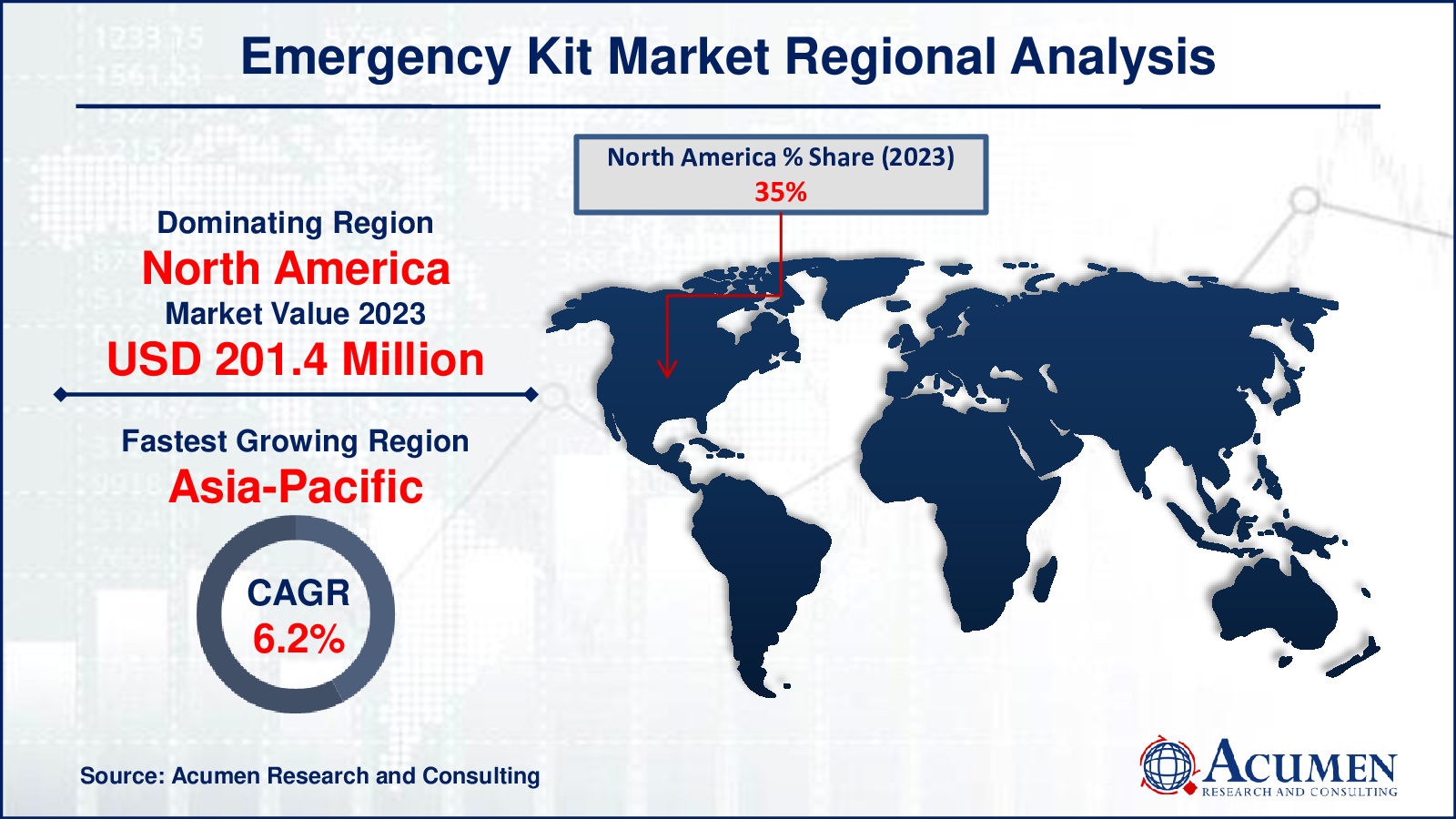 Emergency Kit Market Regional Analysis

North America % Share (2023)
35%

Dominating Region
North America
Market Value 2023
USD 201.4 Million

Fastest Growing Region
Asia-Pacific

CAGR
6.2%

Source: Acumen Research and Consulting

ACUMEN
RESEARCH AND CONSULTING